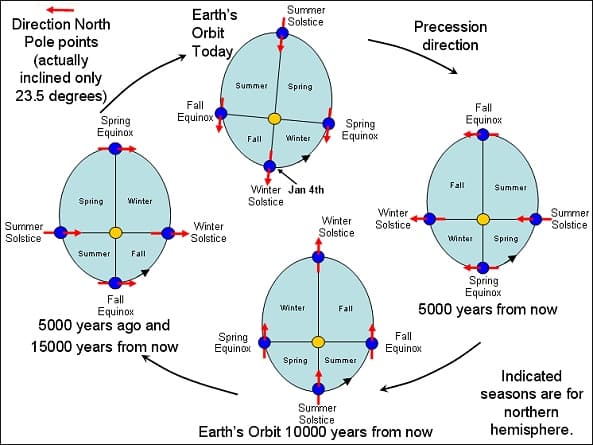 Direction North Pole points (actually inclined only 23.5 degrees)

Earth's Orbit Today

Summer Solstice

Summer

Spring

Fall Equinox

Spring Equinox

Fall

Winter

Winter Solstice

Jan 4th

Precession direction

Fall Equinox

Fall

Summer

Winter Solstice

Summer Solstice

Winter

Spring

Spring Equinox

5000 years from now

Spring Equinox

Spring

Winter

Summer Solstice

Winter Solstice

Summer

Fall

Fall Equinox

5000 years ago and 15000 years from now

Winter Solstice

Winter

Fall

Spring Equinox

Fall Equinox

Spring

Summer

Summer Solstice

Earth's Orbit 10000 years from now

Indicated seasons are for northern hemisphere.